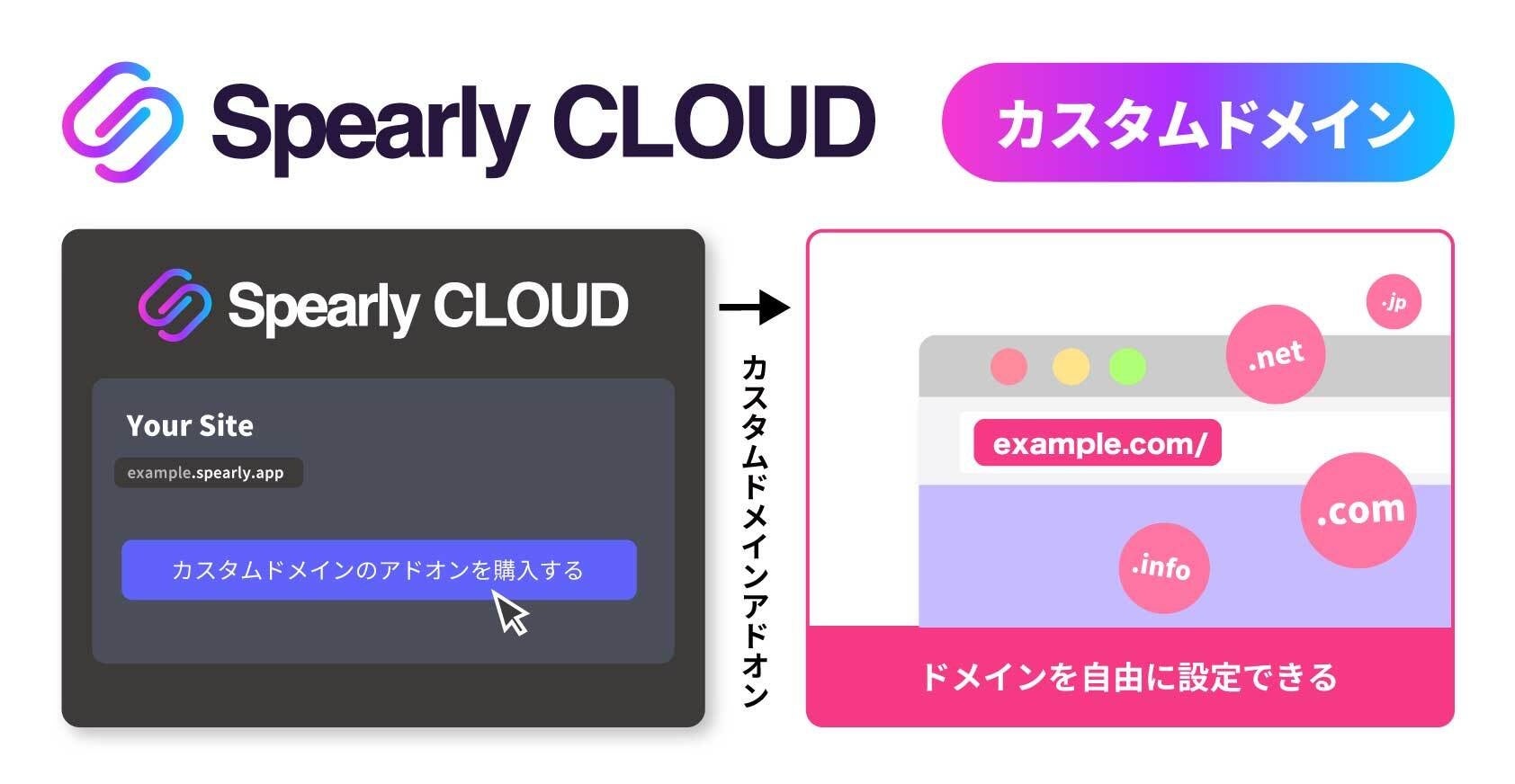 Spearly CLOUD

カスタムドメイン

Spearly CLOUD

Your Site

example.spearly.app

カスタムドメインのアドオンを購入する

カスタムドメインアドオン

.jp

.net

example.com/

.com

.info

ドメインを自由に設定できる